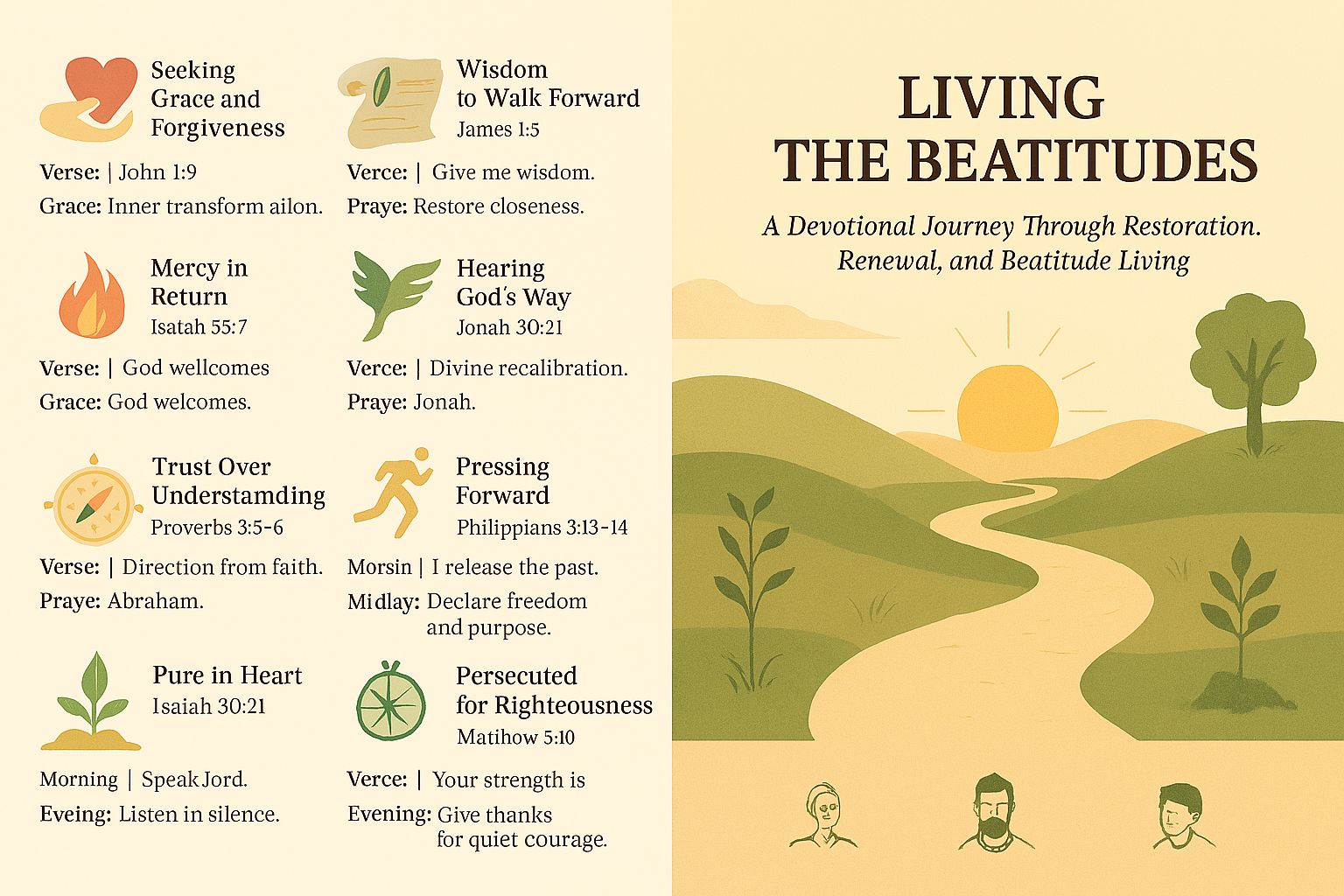 Seeking Grace and Forgiveness

Verse: | John 1:9

Grace: Inner transform ailon.

Mercy in Return
Isatah 55:7

Verse: | God wellcomes

Grace: God welcomes.

Trust Over Understamding
Proverbs 3:5-6

Verse: | Direction from faith.

Praye: Abraham.

Pure in Heart
Isaiah 30:21

Morning | Speak Jord.

Eveing: Listen in silence.

Wisdom to Walk Forward
James 1:5

Verce: | Give me wisdom.

Praye: Restore closeness.

Hearing God's Way
Jonah 30:21

Verce: | Divine recalibration.

Praye: Jonah.

Pressing Forward
Philippians 3:13-14

Morsin | I release the past.

Midlay: Declare freedom and purpose.

Persecuted for Righteousness
Matihow 5:10

Verce: | Your strength is

Evening: Give thanks for quiet courage.

LIVING THE BEATITUDES

A Devotional Journey Through Restoration. Renewal, and Beatitude Living